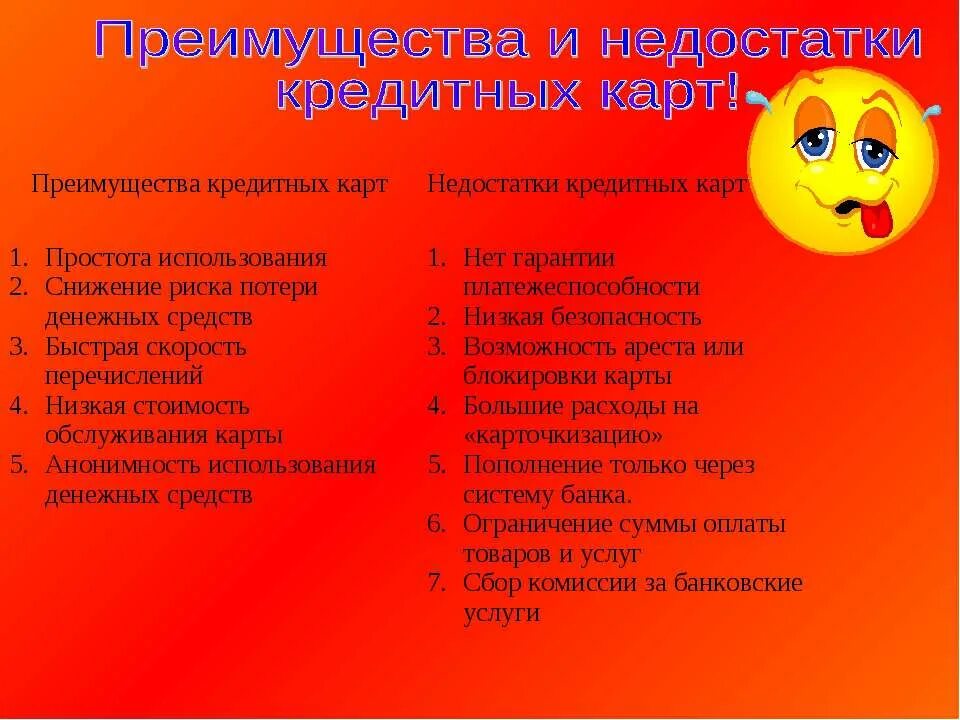 Преимущества и недостатки кредитных карт!

Преимущества кредитных карт

1. Простота использования
2. Снижение риска потери денежных средств
3. Быстрая скорость перечислений
4. Низкая стоимость обслуживания карты
5. Анонимность использования денежных средств

Недостатки кредитных карт

1. Нет гарантии платежеспособности
2. Низкая безопасность
3. Возможность ареста или блокировки карты
4. Большие расходы на «карточкизацию»
5. Пополнение только через систему банка.
6. Ограничение суммы оплаты товаров и услуг
7. Сбор комиссии за банковские услуги